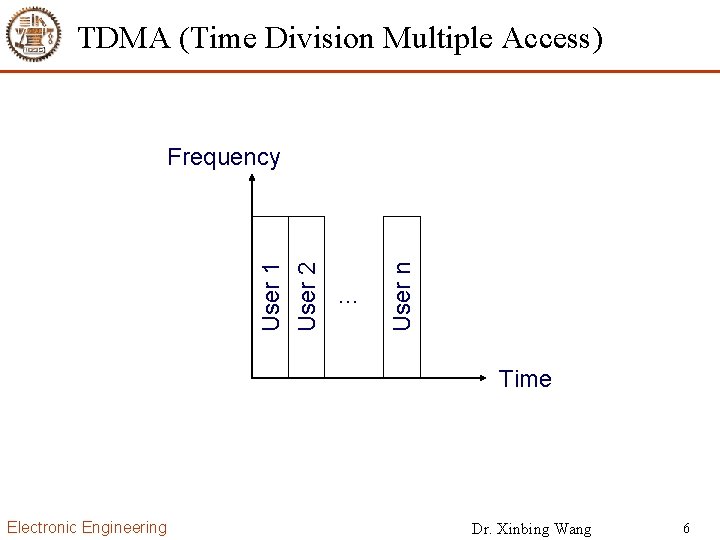 TDMA (Time Division Multiple Access)

Frequency

User 1

User 2

...

User n

Time

Electronic Engineering

Dr. Xinbing Wang

6